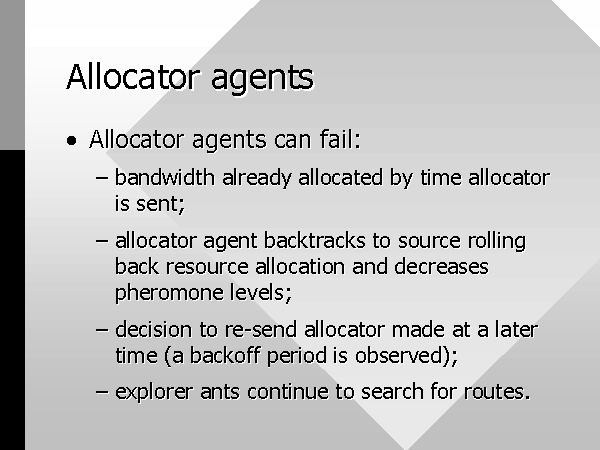 Allocator agents

• Allocator agents can fail:

– bandwidth already allocated by time allocator is sent;

– allocator agent backtracks to source rolling back resource allocation and decreases pheromone levels;

– decision to re-send allocator made at a later time (a backoff period is observed);

– explorer ants continue to search for routes.